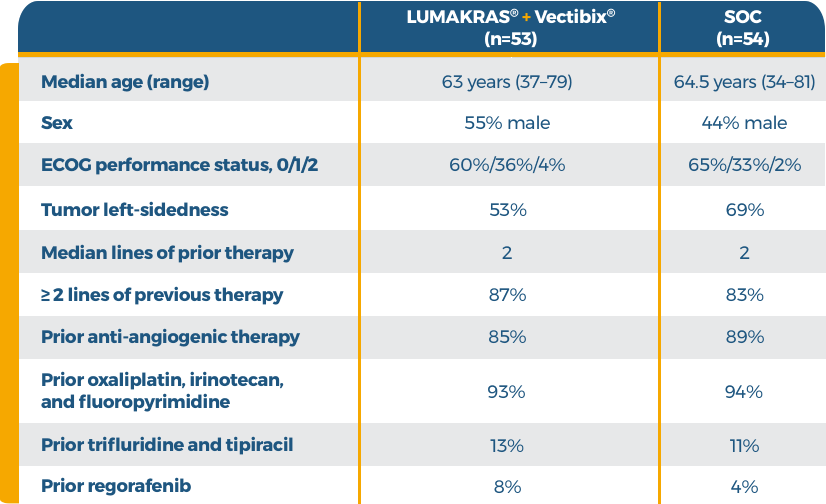 | | LUMAKRAS® + Vectibix® (n=53) | SOC (n=54) |
|---|---|---|
| Median age (range) | 63 years (37–79) | 64.5 years (34–81) |
| Sex | 55% male | 44% male |
| ECOG performance status, 0/1/2 | 60%/36%/4% | 65%/33%/2% |
| Tumor left-sidedness | 53% | 69% |
| Median lines of prior therapy | 2 | 2 |
| ≥ 2 lines of previous therapy | 87% | 83% |
| Prior anti-angiogenic therapy | 85% | 89% |
| Prior oxaliplatin, irinotecan, and fluoropyrimidine | 93% | 94% |
| Prior trifluridine and tipiracil | 13% | 11% |
| Prior regorafenib | 8% | 4% |